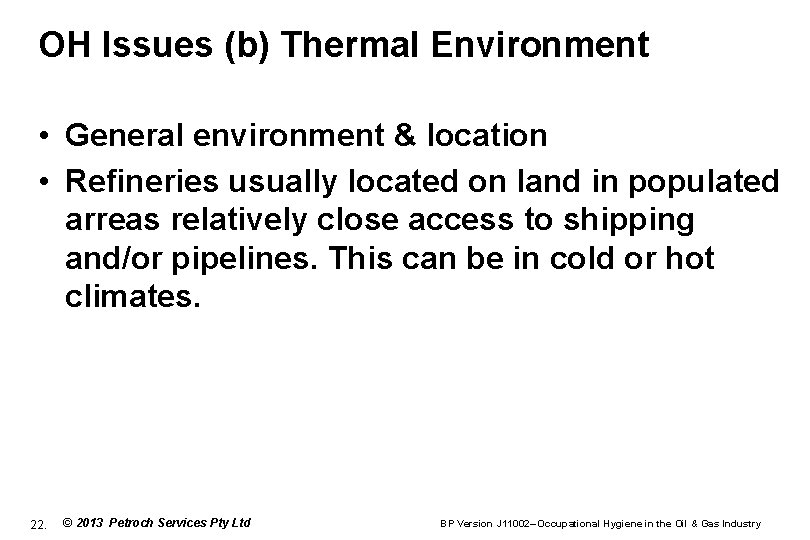 OH Issues (b) Thermal Environment

• General environment & location
• Refineries usually located on land in populated arreas relatively close access to shipping and/or pipelines. This can be in cold or hot climates.

22. © 2013 Petroch Services Pty Ltd BP Version J11002–Occupational Hygiene in the Oil & Gas Industry